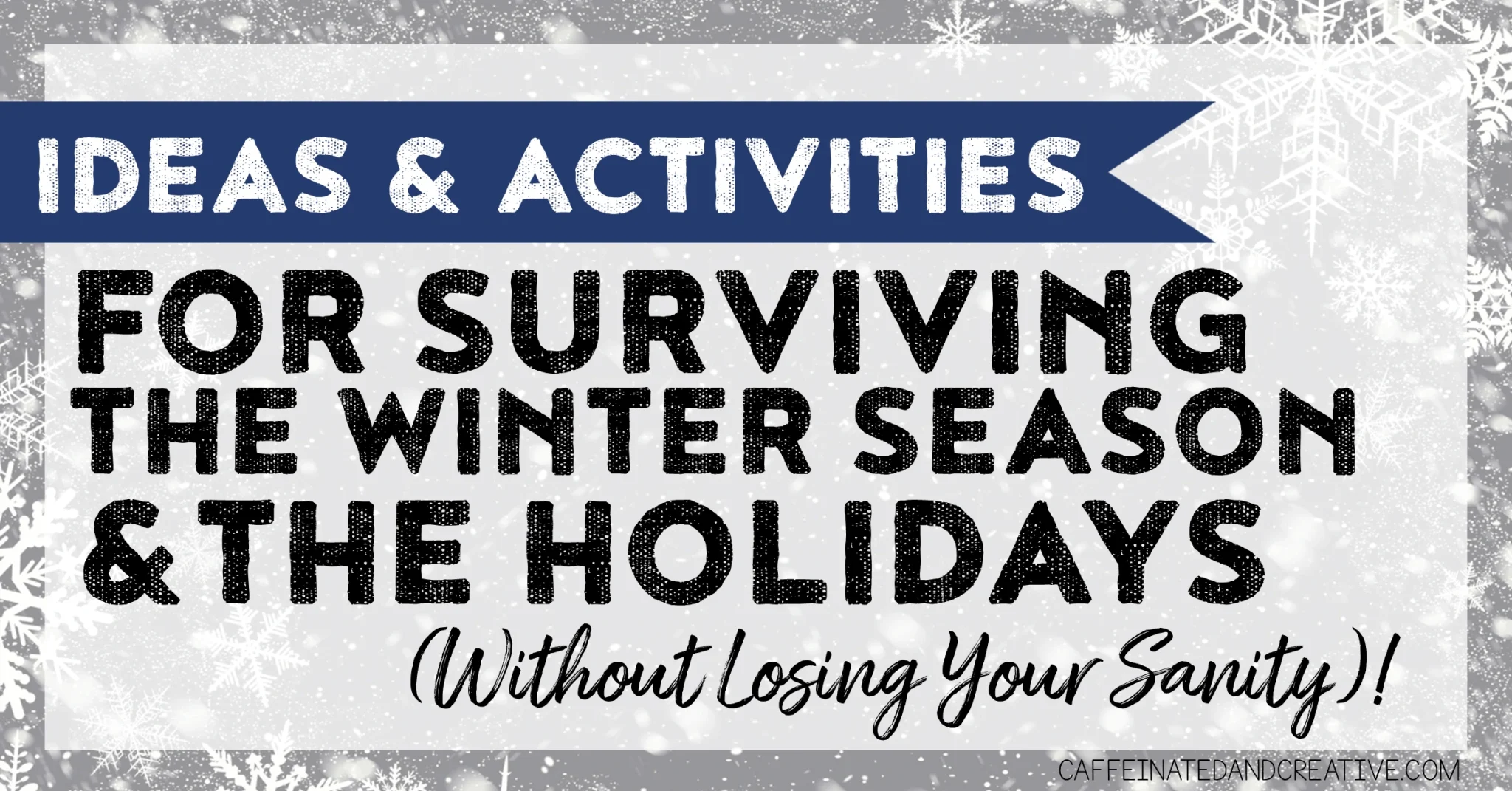 IDEAS & ACTIVITIES

FOR SURVIVING THE WINTER SEASON & THE HOLIDAYS

(Without Losing Your Sanity)!

CAFFEINATEDANDCREATIVE.COM